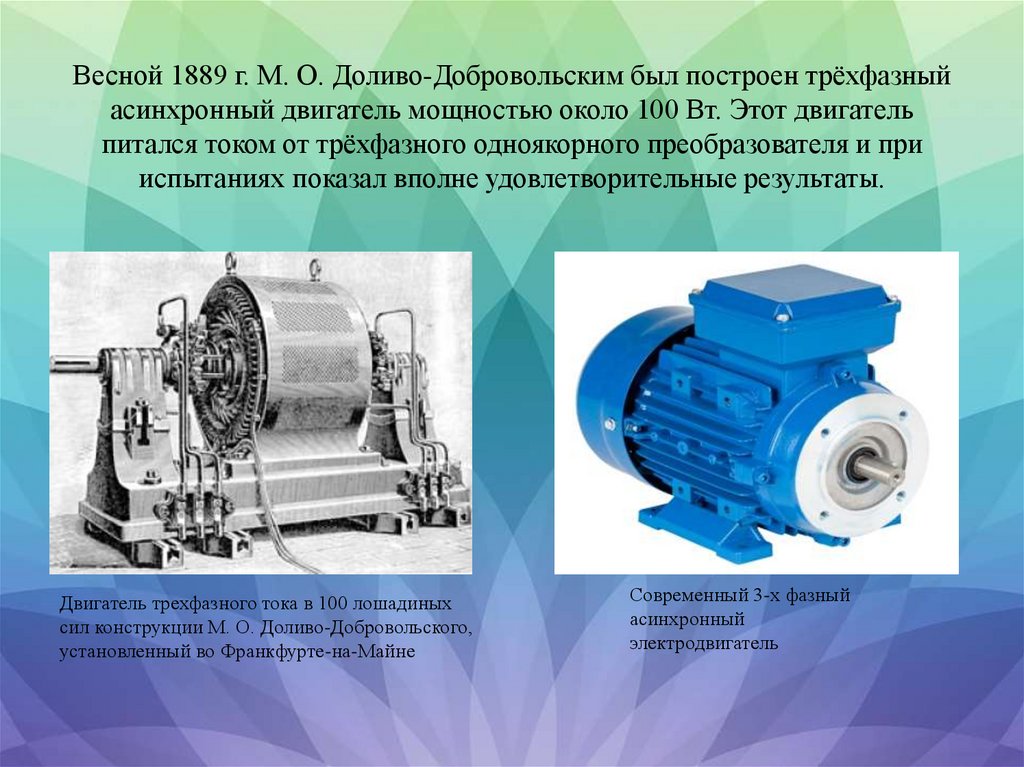 Весной 1889 г. М. О. Доливо-Добровольским был построен трёхфазный асинхронный двигатель мощностью около 100 Вт. Этот двигатель питался током от трёхфазного одноякорного преобразователя и при испытаниях показал вполне удовлетворительные результаты.

Двигатель трехфазного тока в 100 лошадиных сил конструкции М. О. Доливо-Добровольского, установленный во Франкфурте-на-Майне

Современный 3-х фазный асинхронный электродвигатель